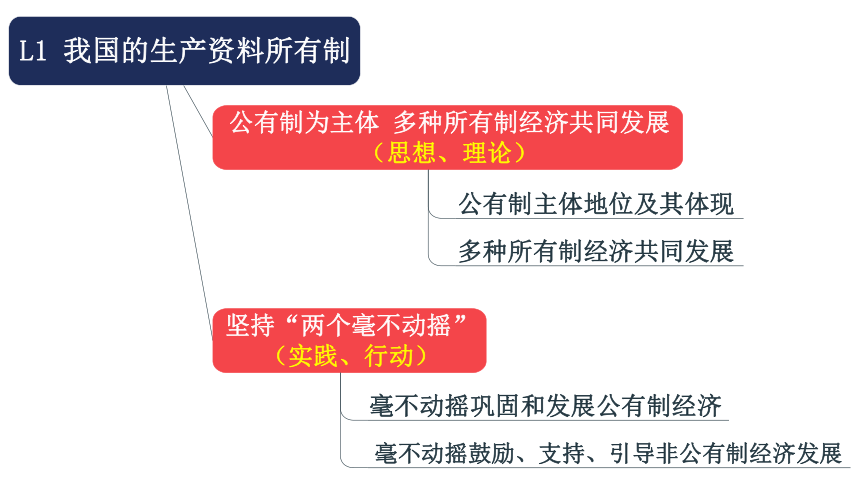 L1 我国的生产资料所有制

公有制为主体 多种所有制经济共同发展
（思想、理论）

公有制主体地位及其体现

多种所有制经济共同发展

坚持“两个毫不动摇”
（实践、行动）

毫不动摇巩固和发展公有制经济

毫不动摇鼓励、支持、引导非公有制经济发展